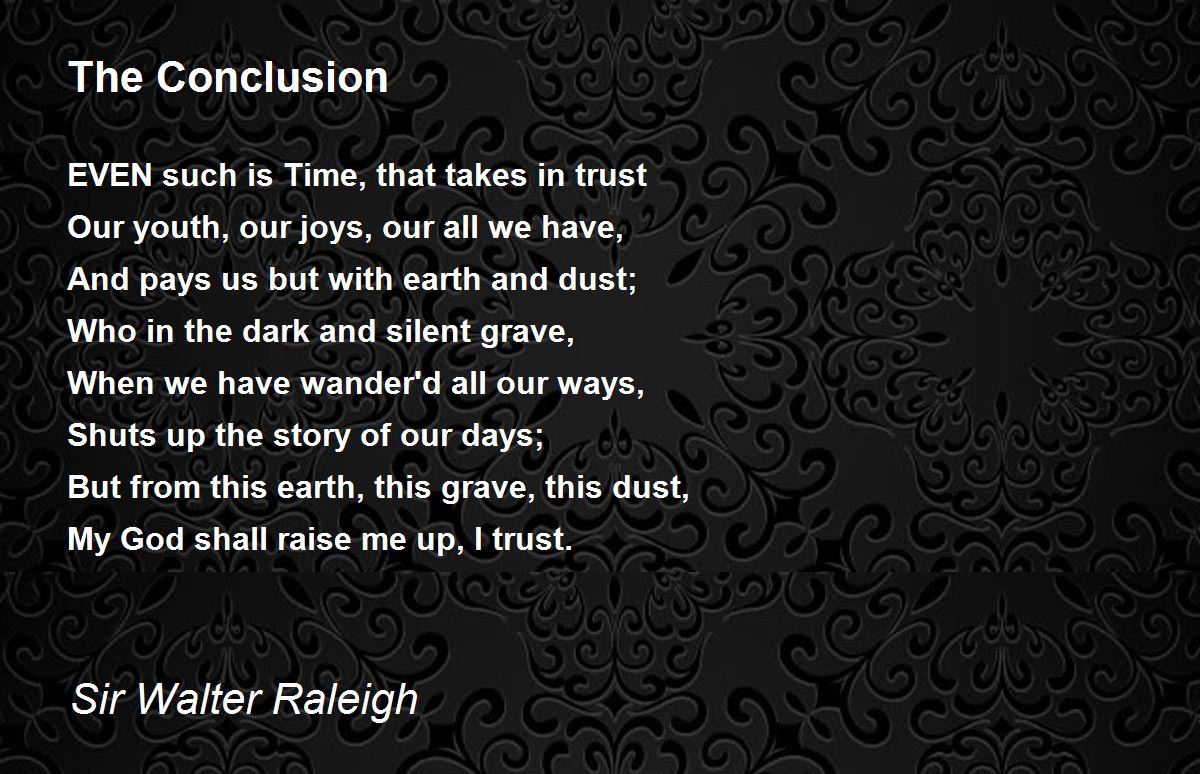 The Conclusion

EVEN such is Time, that takes in trust
Our youth, our joys, our all we have,
And pays us but with earth and dust;
Who in the dark and silent grave,
When we have wander'd all our ways,
Shuts up the story of our days;
But from this earth, this grave, this dust,
My God shall raise me up, I trust.

Sir Walter Raleigh